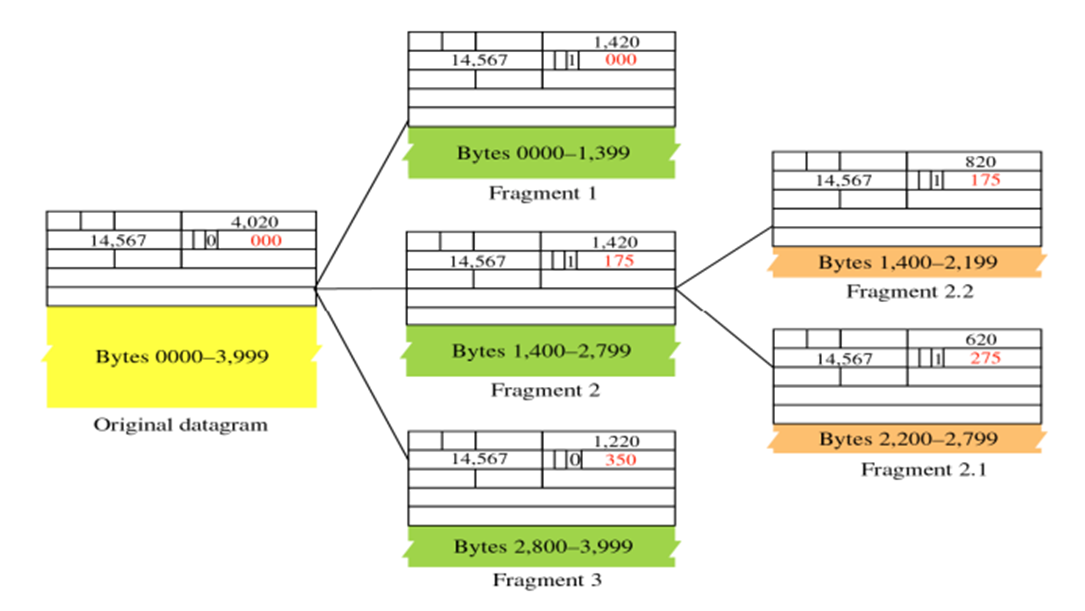 4,020
14,567
0
000
Bytes 0000–3,999
Original datagram

1,420
14,567
1
000
Bytes 0000–1,399
Fragment 1

1,420
14,567
1
175
Bytes 1,400–2,799
Fragment 2

1,220
14,567
0
350
Bytes 2,800–3,999
Fragment 3

820
14,567
1
175
Bytes 1,400–2,199
Fragment 2.2

620
14,567
1
275
Bytes 2,200–2,799
Fragment 2.1